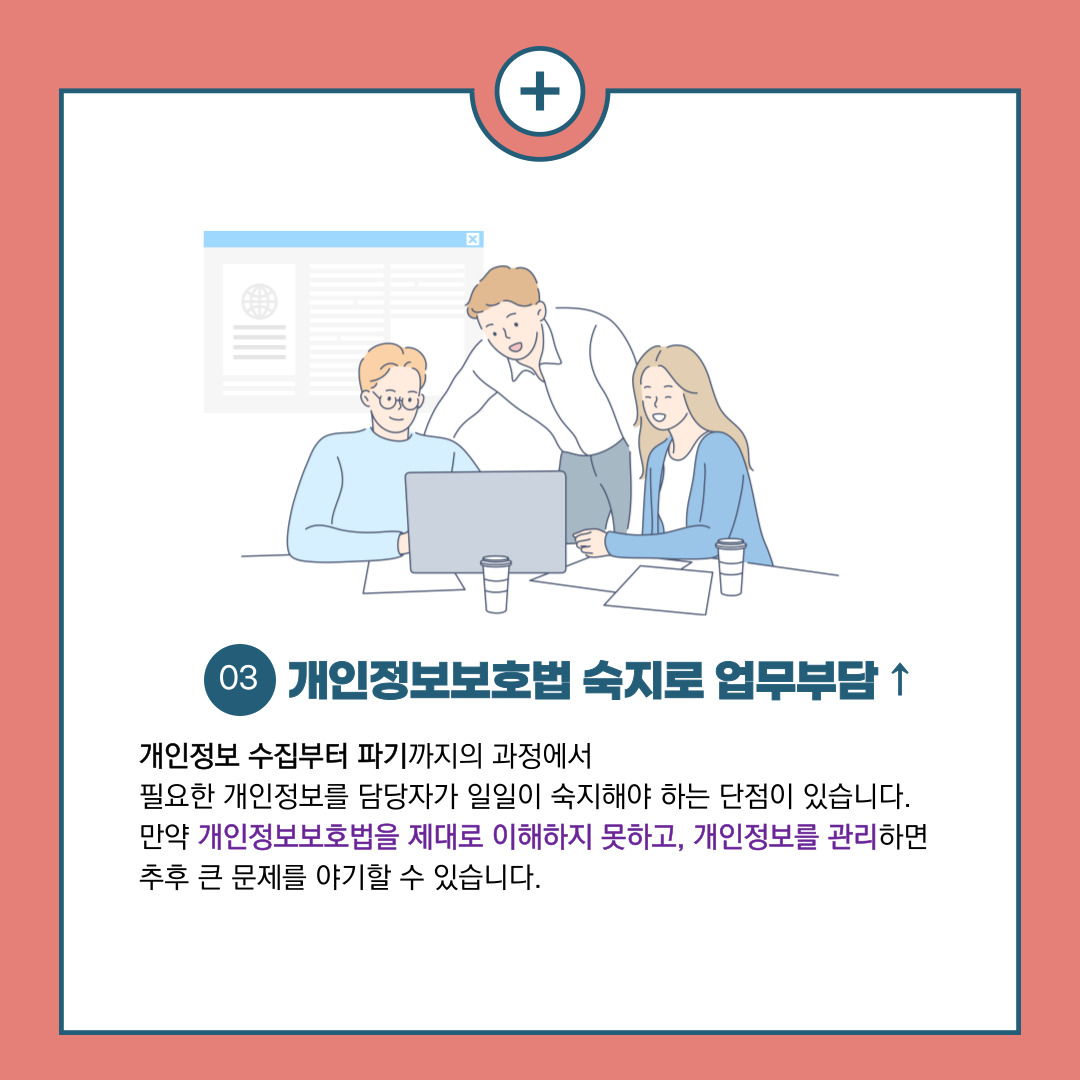 +

03 개인정보보호법 숙지로 업무부담 ↑

개인정보 수집부터 파기까지의 과정에서
필요한 개인정보를 담당자가 일일이 숙지해야 하는 단점이 있습니다.
만약 개인정보보호법을 제대로 이해하지 못하고, 개인정보를 관리하면
추후 큰 문제를 야기할 수 있습니다.